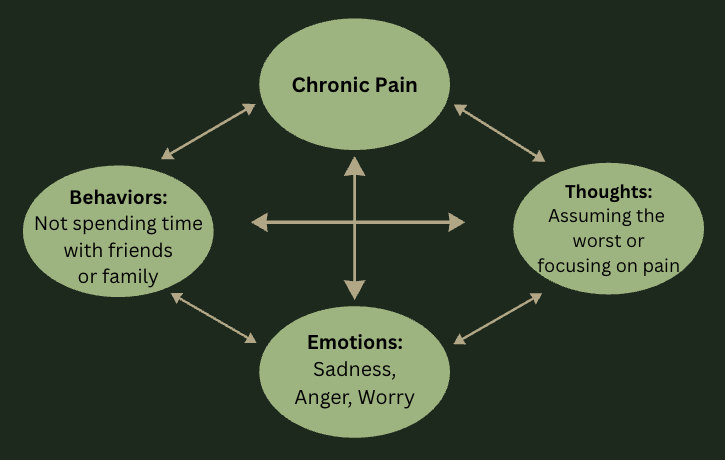 Chronic Pain

Behaviors:
Not spending time with friends or family

Thoughts:
Assuming the worst or focusing on pain

Emotions:
Sadness, Anger, Worry